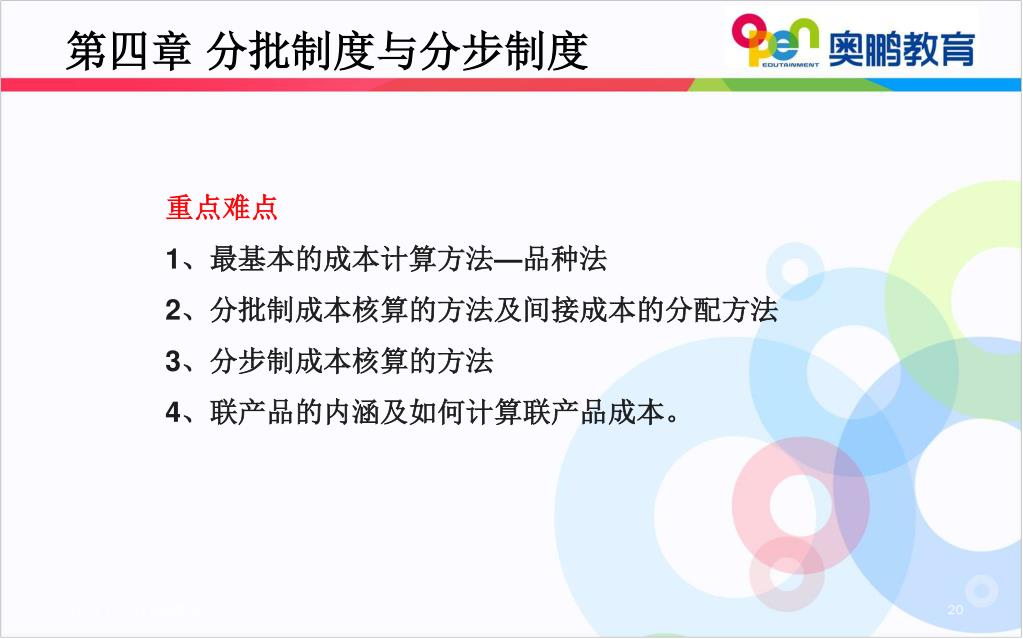 第四章 分批制度与分步制度

open EDUTAINMENT 奥鹏教育

重点难点

1、最基本的成本计算方法—品种法

2、分批制成本核算的方法及间接成本的分配方法

3、分步制成本核算的方法

4、联产品的内涵及如何计算联产品成本。

20